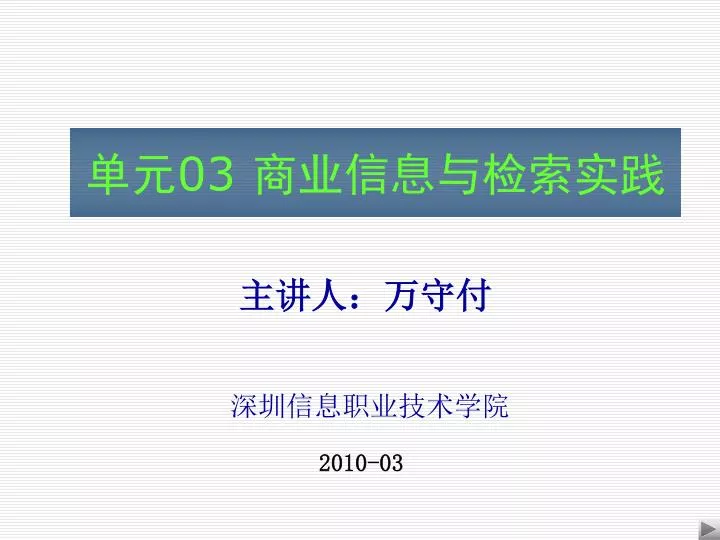 单元03 商业信息与检索实践

主讲人：万守付

深圳信息职业技术学院

2010-03